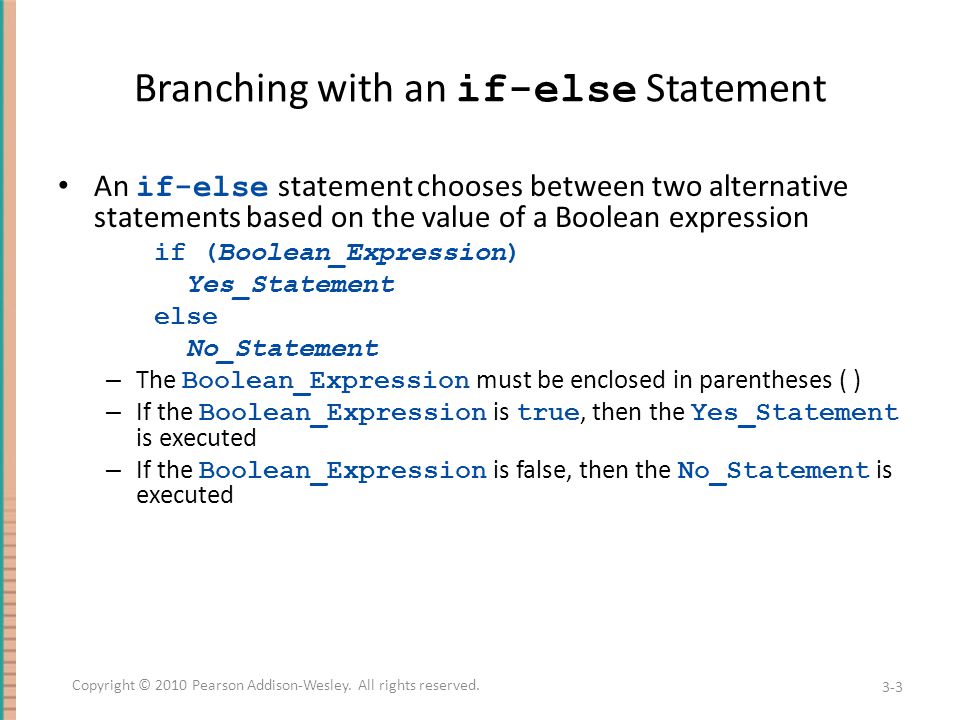 Branching with an if-else Statement

• An if-else statement chooses between two alternative statements based on the value of a Boolean expression

if (Boolean_Expression)
  Yes_Statement
else
  No_Statement

– The Boolean_Expression must be enclosed in parentheses ( )
– If the Boolean_Expression is true, then the Yes_Statement is executed
– If the Boolean_Expression is false, then the No_Statement is executed

Copyright © 2010 Pearson Addison-Wesley. All rights reserved.

3-3